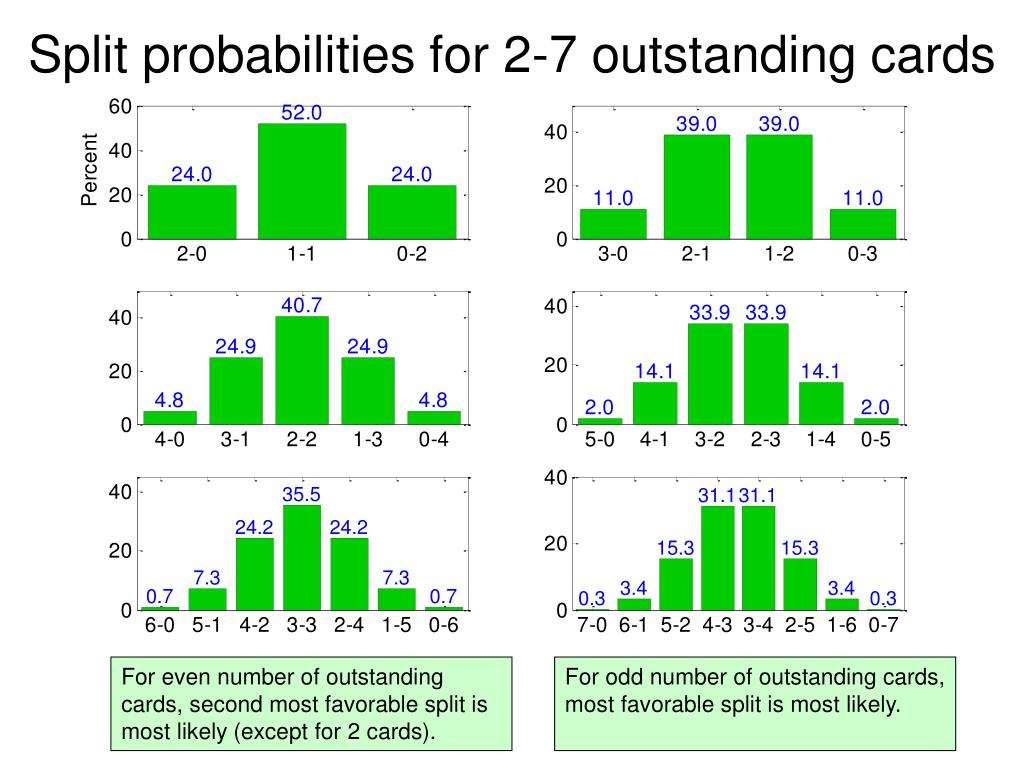 Split probabilities for 2-7 outstanding cards

Percent
60
40
20
0
24.0
52.0
24.0
2-0
1-1
0-2

40
20
0
11.0
39.0
39.0
11.0
3-0
2-1
1-2
0-3

40
20
0
4.8
24.9
40.7
24.9
4.8
4-0
3-1
2-2
1-3
0-4

40
20
0
2.0
14.1
33.9
33.9
14.1
2.0
5-0
4-1
3-2
2-3
1-4
0-5

40
20
0
0.7
7.3
24.2
35.5
24.2
7.3
0.7
6-0
5-1
4-2
3-3
2-4
1-5
0-6

40
20
0
0.3
3.4
15.3
31.1
31.1
15.3
3.4
0.3
7-0
6-1
5-2
4-3
3-4
2-5
1-6
0-7

For even number of outstanding cards, second most favorable split is most likely (except for 2 cards).

For odd number of outstanding cards, most favorable split is most likely.